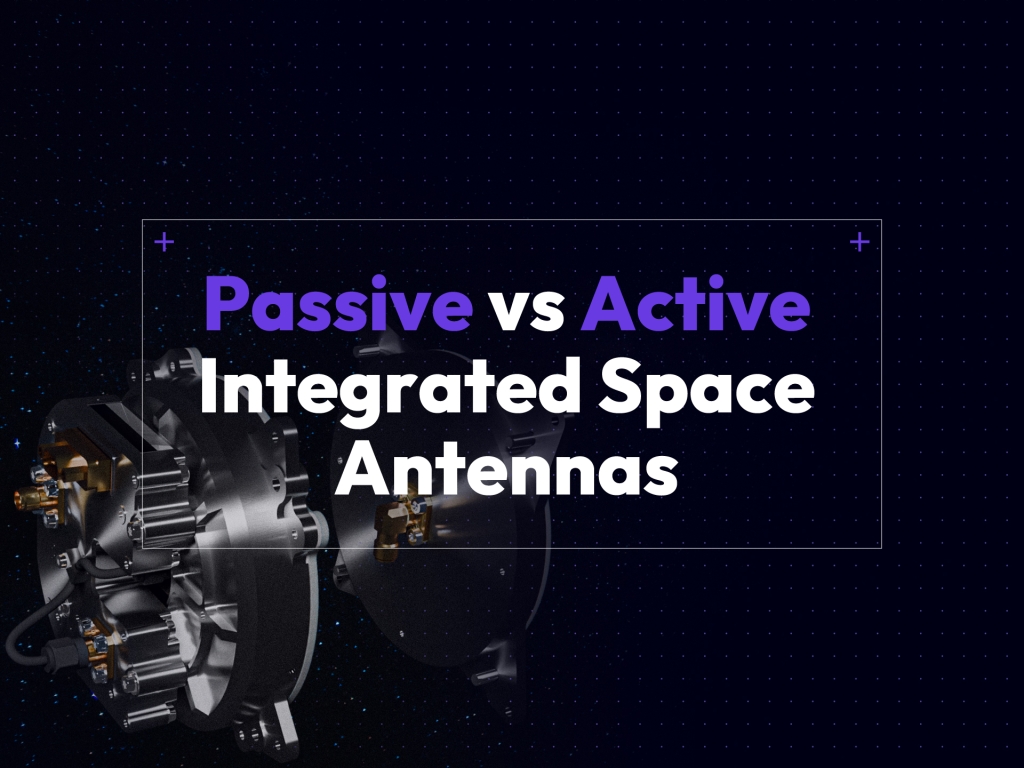 Passive vs Active Integrated Space Antennas